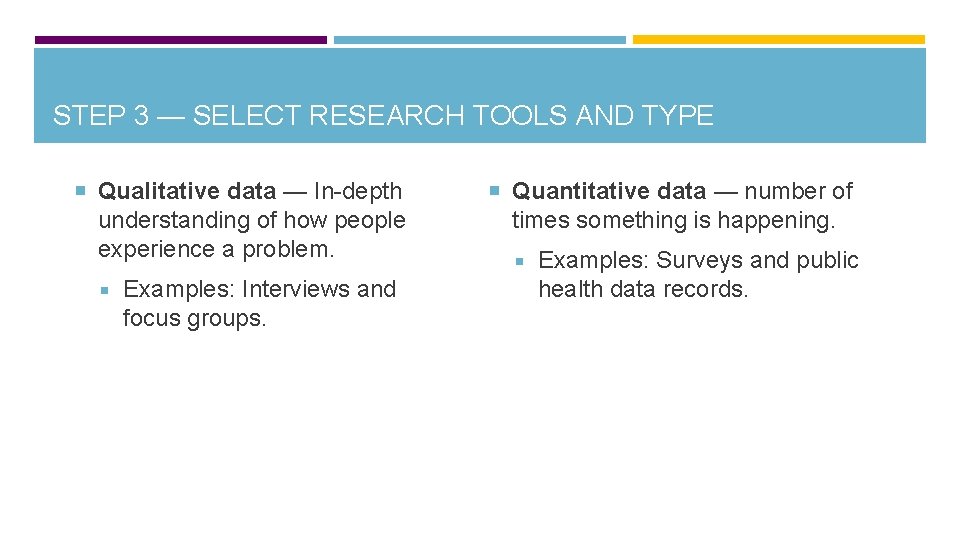 STEP 3 — SELECT RESEARCH TOOLS AND TYPE

Qualitative data — In-depth understanding of how people experience a problem.

Examples: Interviews and focus groups.

Quantitative data — number of times something is happening.

Examples: Surveys and public health data records.